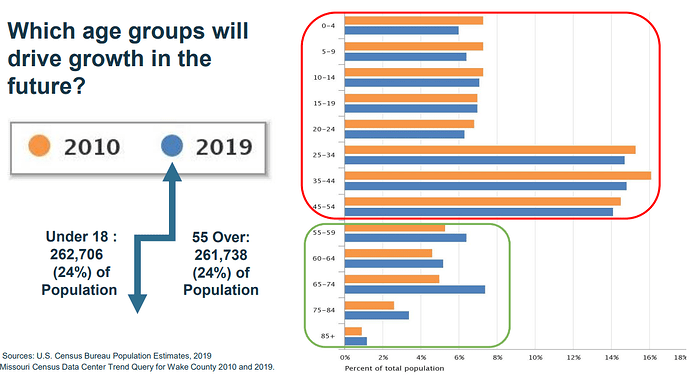 Which age groups will drive growth in the future?

2010 2019

Under 18 : 262,706 (24%) of Population

55 Over: 261,738 (24%) of Population

Sources: U.S. Census Bureau Population Estimates, 2019
Missouri Census Data Center Trend Query for Wake County 2010 and 2019.

0-4
5-9
10-14
15-19
20-24
25-34
35-44
45-54
55-59
60-64
65-74
75-84
85+

0% 2% 4% 6% 8% 10% 12% 14% 16% 18%
Percent of total population